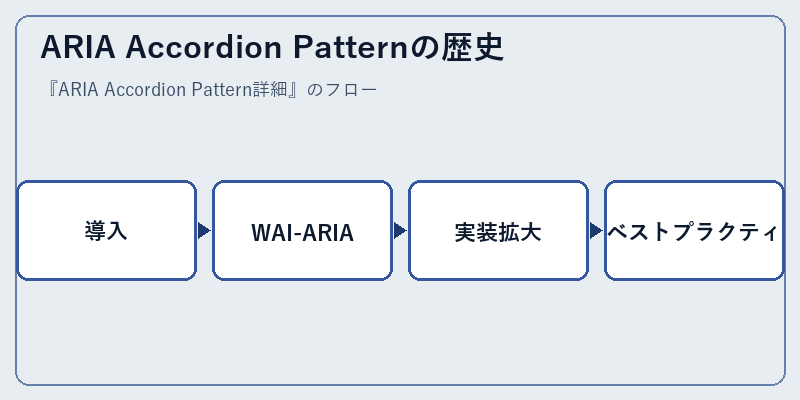 ARIA Accordion Patternの歴史

『ARIA Accordion Pattern詳細』のフロー

導入

WAI-ARIA

実装拡大

ベストプラクティ